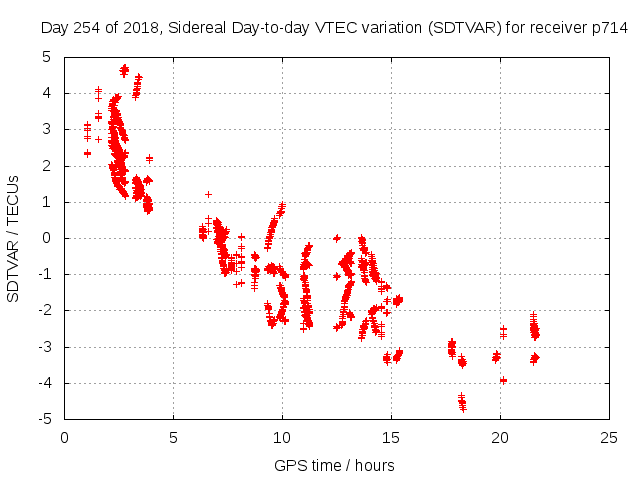 Day 254 of 2018, Sidereal Day-to-day VTEC variation (SDTVAR) for receiver p714

SDTVAR / TECUs

5
4
3
2
1
0
-1
-2
-3
-4
-5

0 5 10 15 20 25

GPS time / hours